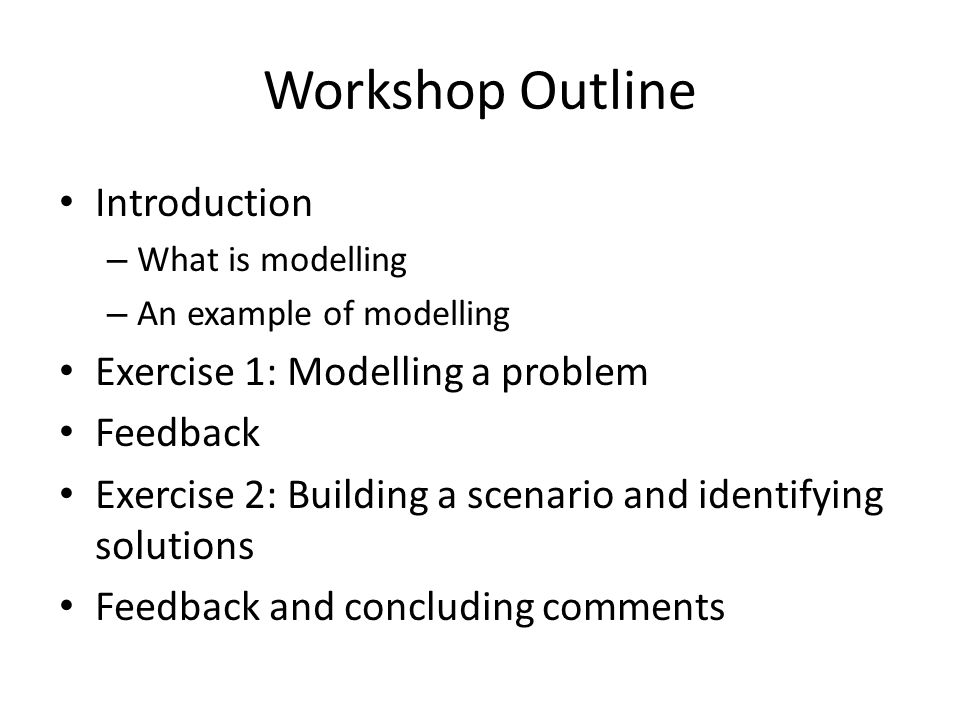 Workshop Outline

• Introduction
– What is modelling
– An example of modelling
• Exercise 1: Modelling a problem
• Feedback
• Exercise 2: Building a scenario and identifying solutions
• Feedback and concluding comments